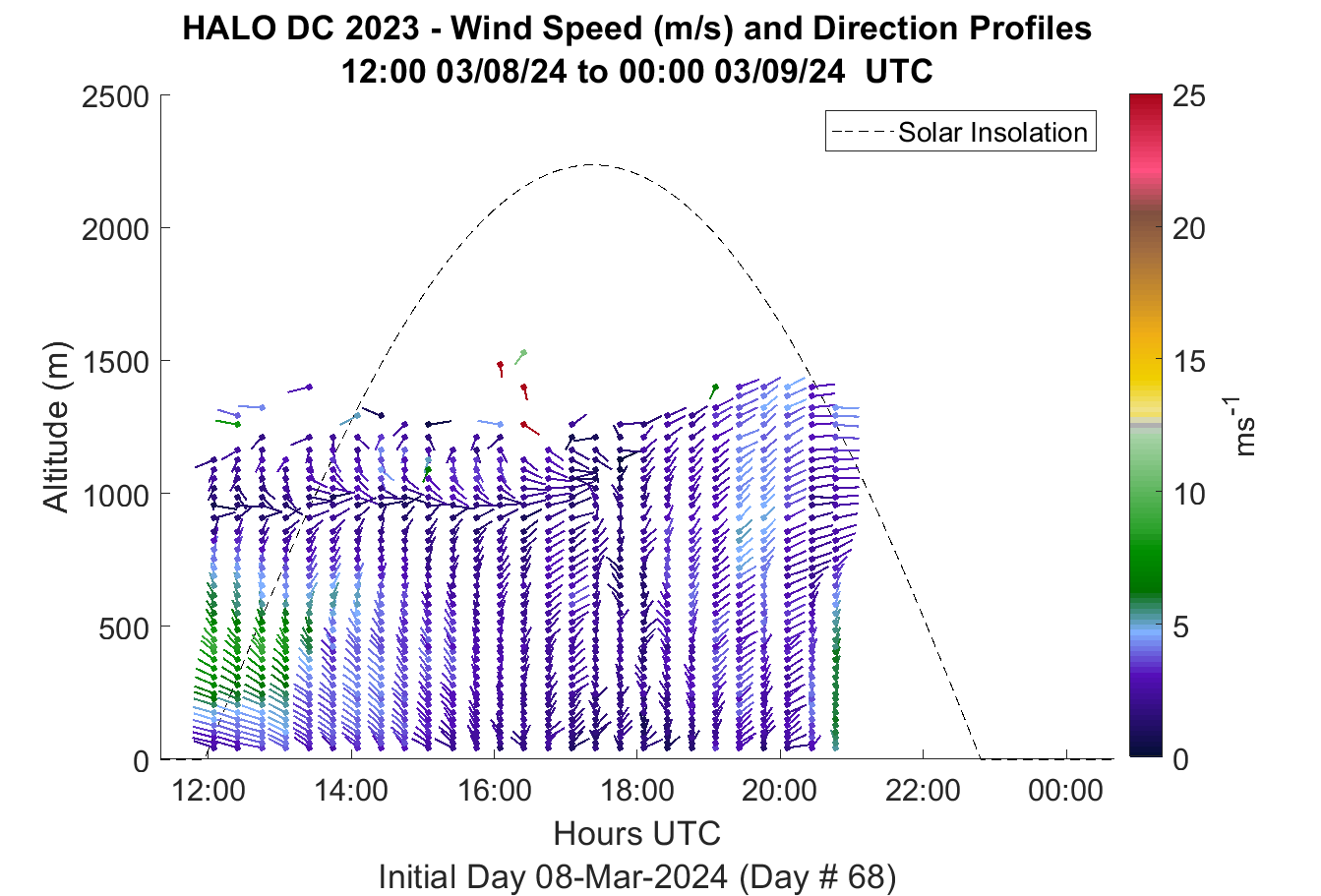 HALO DC 2023 - Wind Speed (m/s) and Direction Profiles
12:00 03/08/24 to 00:00 03/09/24 UTC

Solar Insolation

Altitude (m)

2500
2000
1500
1000
500
0

12:00
14:00
16:00
18:00
20:00
22:00
00:00

Hours UTC

Initial Day 08-Mar-2024 (Day # 68)

25
20
15
10
5
0

$ms^{-1}$